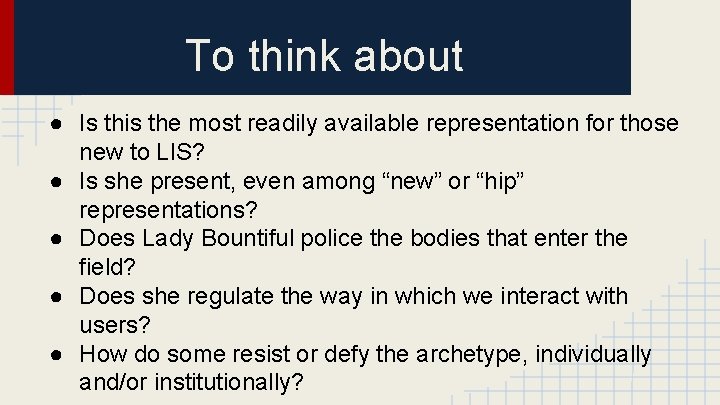 To think about

● Is this the most readily available representation for those new to LIS?
● Is she present, even among “new” or “hip” representations?
● Does Lady Bountiful police the bodies that enter the field?
● Does she regulate the way in which we interact with users?
● How do some resist or defy the archetype, individually and/or institutionally?